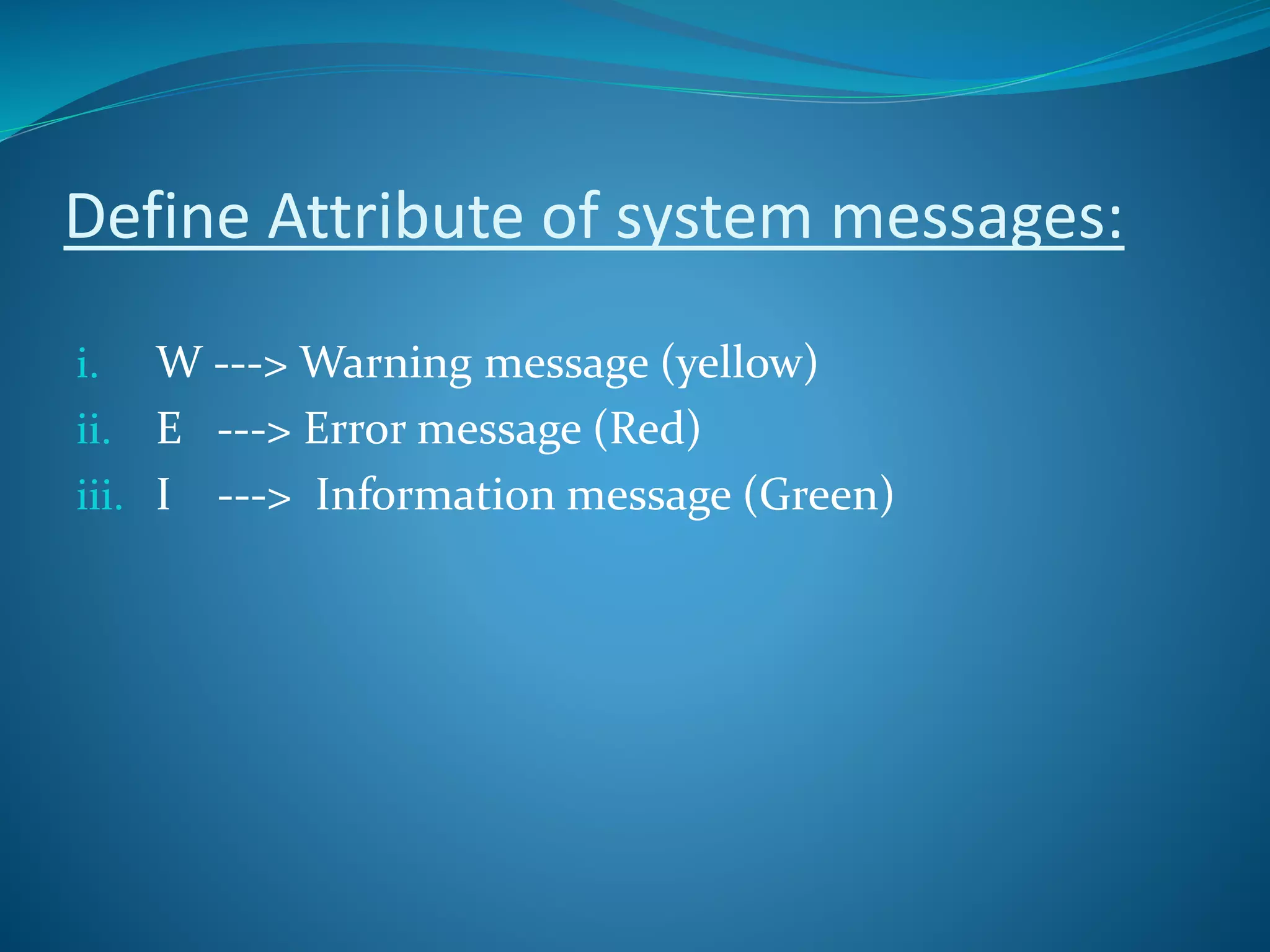 Define Attribute of system messages:

i. W ---> Warning message (yellow)
ii. E ---> Error message (Red)
iii. I ---> Information message (Green)